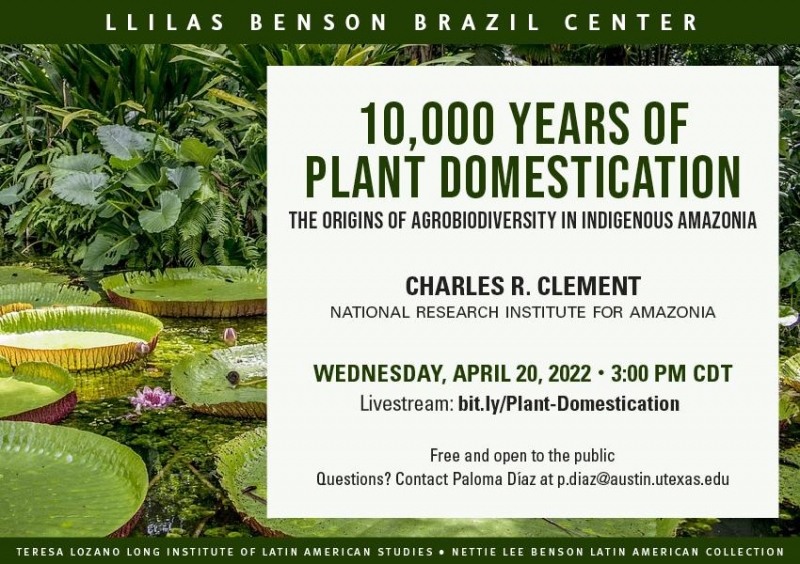 LLILAS BENSON BRAZIL CENTER

10,000 YEARS OF PLANT DOMESTICATION

THE ORIGINS OF AGROBIODIVERSITY IN INDIGENOUS AMAZONIA

CHARLES R. CLEMENT
NATIONAL RESEARCH INSTITUTE FOR AMAZONIA

WEDNESDAY, APRIL 20, 2022 • 3:00 PM CDT
Livestream: bit.ly/Plant-Domestication

Free and open to the public
Questions? Contact Paloma Díaz at p.diaz@austin.utexas.edu

TERESA LOZANO LONG INSTITUTE OF LATIN AMERICAN STUDIES • NETTIE LEE BENSON LATIN AMERICAN COLLECTION